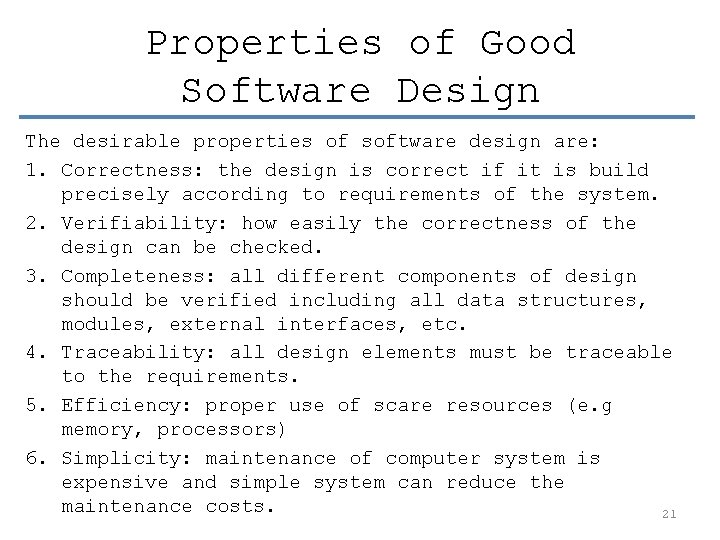 Properties of Good Software Design

The desirable properties of software design are:

1. Correctness: the design is correct if it is build precisely according to requirements of the system.
2. Verifiability: how easily the correctness of the design can be checked.
3. Completeness: all different components of design should be verified including all data structures, modules, external interfaces, etc.
4. Traceability: all design elements must be traceable to the requirements.
5. Efficiency: proper use of scare resources (e.g memory, processors)
6. Simplicity: maintenance of computer system is expensive and simple system can reduce the maintenance costs.

21